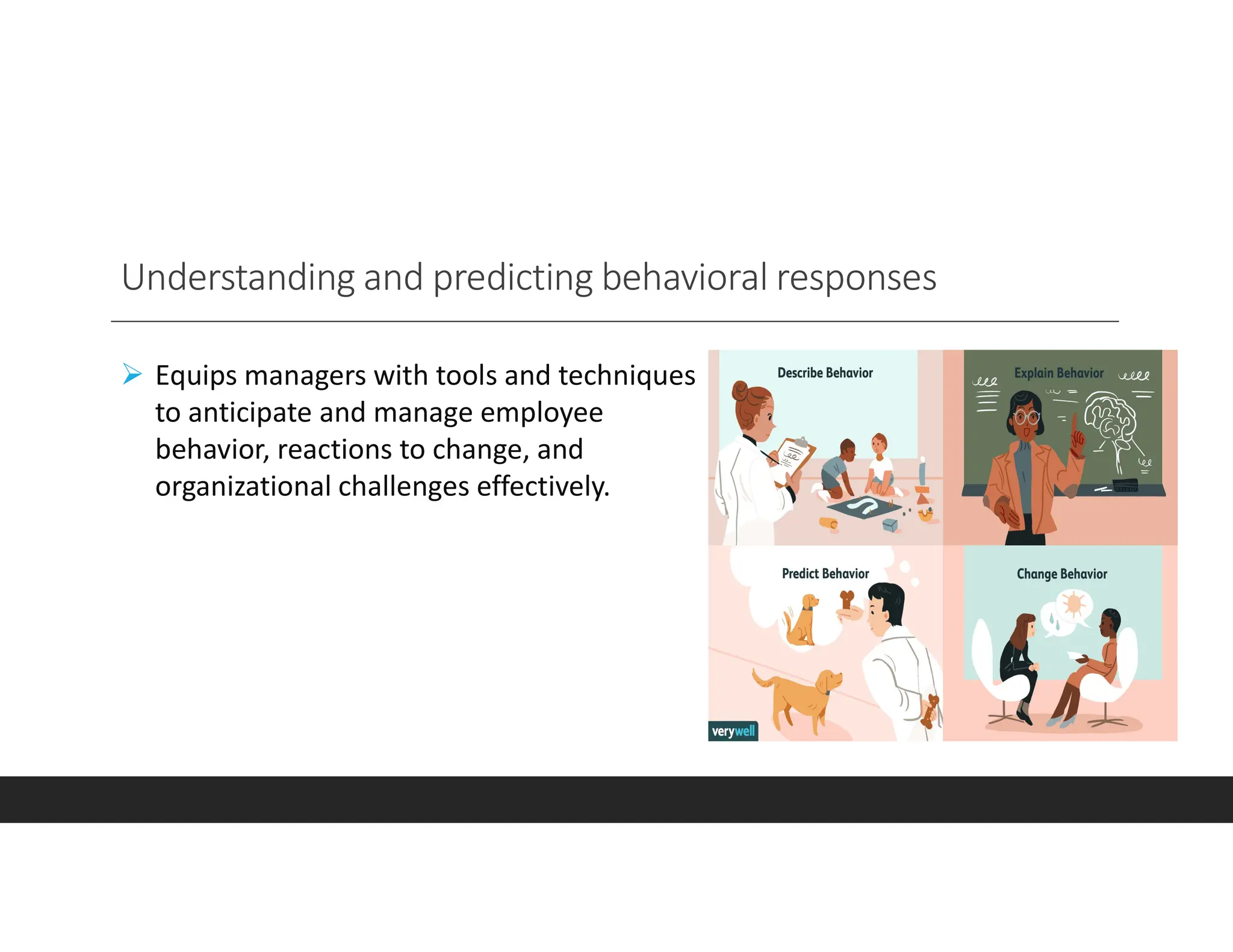 Understanding and predicting behavioral responses

➢ Equips managers with tools and techniques to anticipate and manage employee behavior, reactions to change, and organizational challenges effectively.

Describe Behavior

Explain Behavior

Predict Behavior

Change Behavior

verywell